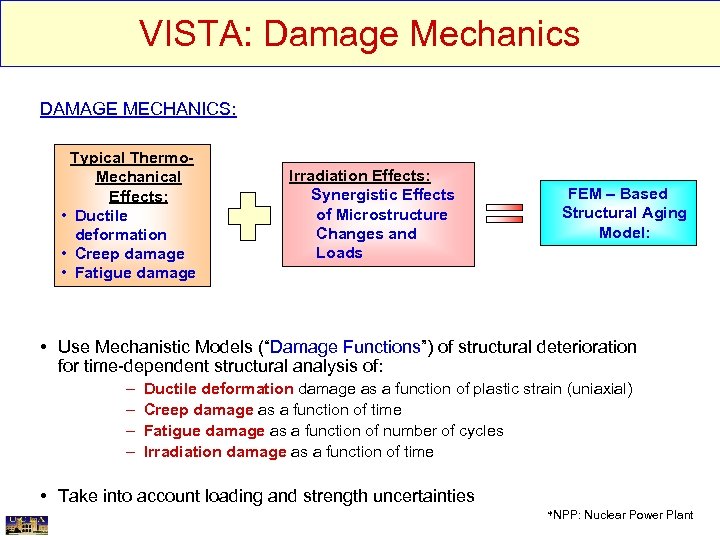 VISTA: Damage Mechanics

DAMAGE MECHANICS:

Typical Thermo-Mechanical Effects:
• Ductile deformation
• Creep damage
• Fatigue damage

Irradiation Effects:
Synergistic Effects of Microstructure Changes and Loads

FEM – Based Structural Aging Model:

• Use Mechanistic Models ("Damage Functions") of structural deterioration for time-dependent structural analysis of:
– Ductile deformation damage as a function of plastic strain (uniaxial)
– Creep damage as a function of time
– Fatigue damage as a function of number of cycles
– Irradiation damage as a function of time

• Take into account loading and strength uncertainties

*NPP: Nuclear Power Plant